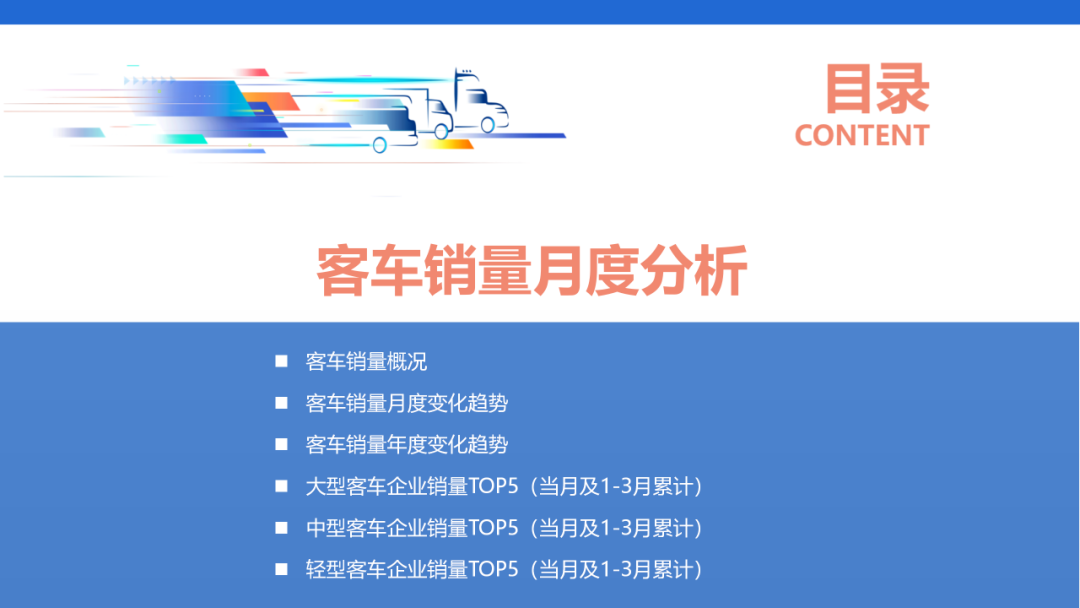 目录
CONTENT

客车销量月度分析

■ 客车销量概况
■ 客车销量月度变化趋势
■ 客车销量年度变化趋势
■ 大型客车企业销量TOP5（当月及1-3月累计）
■ 中型客车企业销量TOP5（当月及1-3月累计）
■ 轻型客车企业销量TOP5（当月及1-3月累计）